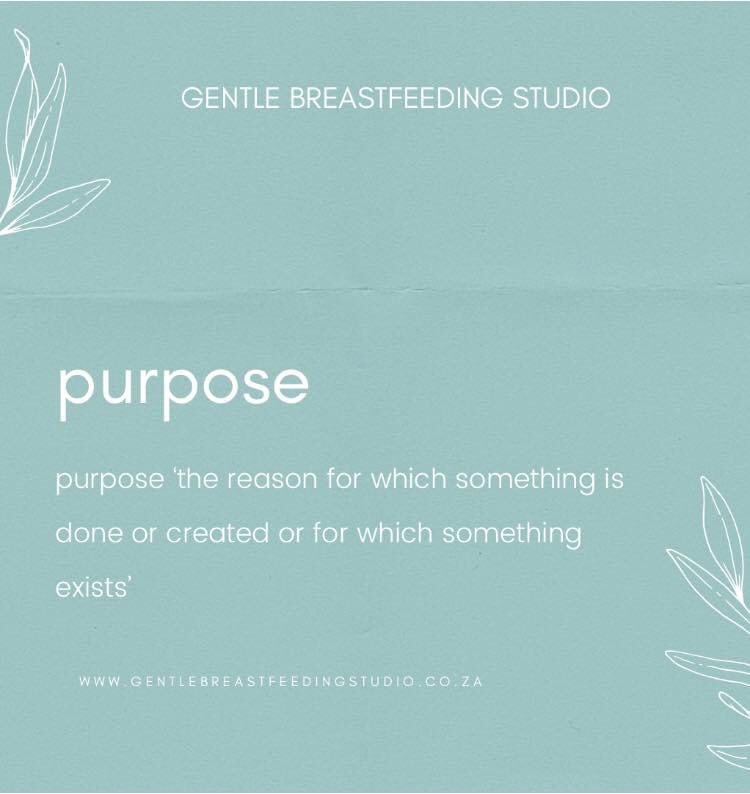 GENTLE BREASTFEEDING STUDIO

purpose

purpose 'the reason for which something is done or created or for which something exists'

WWW.GENTLEBREASTFEEDINGSTUDIO.CO.ZA